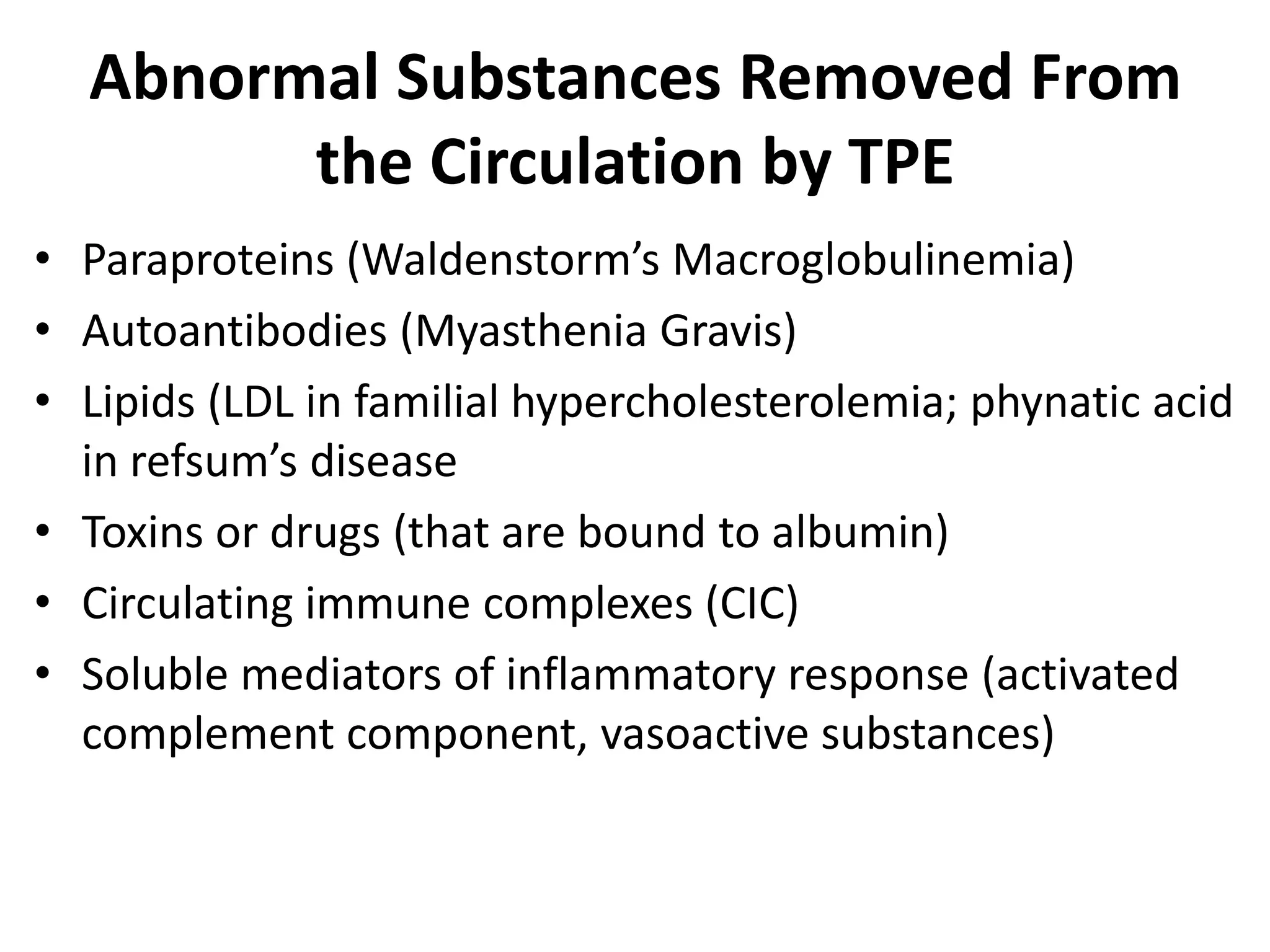 Abnormal Substances Removed From the Circulation by TPE

• Paraproteins (Waldenstorm’s Macroglobulinemia)
• Autoantibodies (Myasthenia Gravis)
• Lipids (LDL in familial hypercholesterolemia; phynatic acid in refsum’s disease
• Toxins or drugs (that are bound to albumin)
• Circulating immune complexes (CIC)
• Soluble mediators of inflammatory response (activated complement component, vasoactive substances)